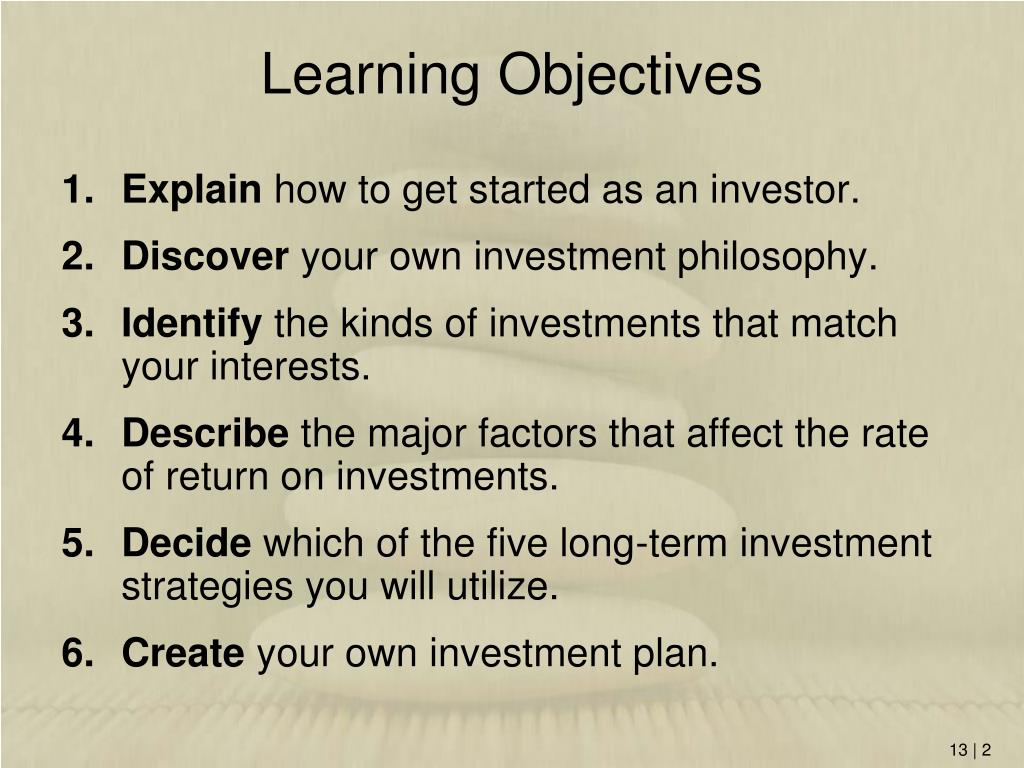 Learning Objectives

1. Explain how to get started as an investor.
2. Discover your own investment philosophy.
3. Identify the kinds of investments that match your interests.
4. Describe the major factors that affect the rate of return on investments.
5. Decide which of the five long-term investment strategies you will utilize.
6. Create your own investment plan.

13 | 2